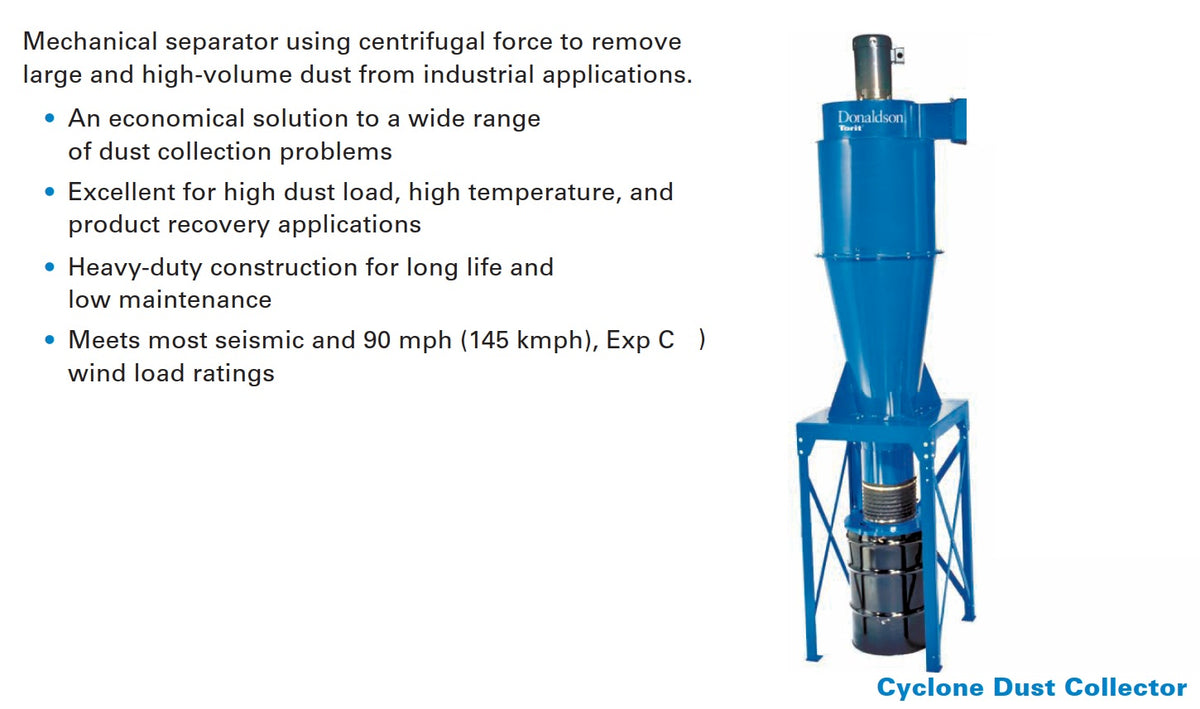 Mechanical separator using centrifugal force to remove large and high-volume dust from industrial applications.

• An economical solution to a wide range of dust collection problems
• Excellent for high dust load, high temperature, and product recovery applications
• Heavy-duty construction for long life and low maintenance
• Meets most seismic and 90 mph (145 kmph), Exp C ) wind load ratings

Donaldson
Torit

Cyclone Dust Collector